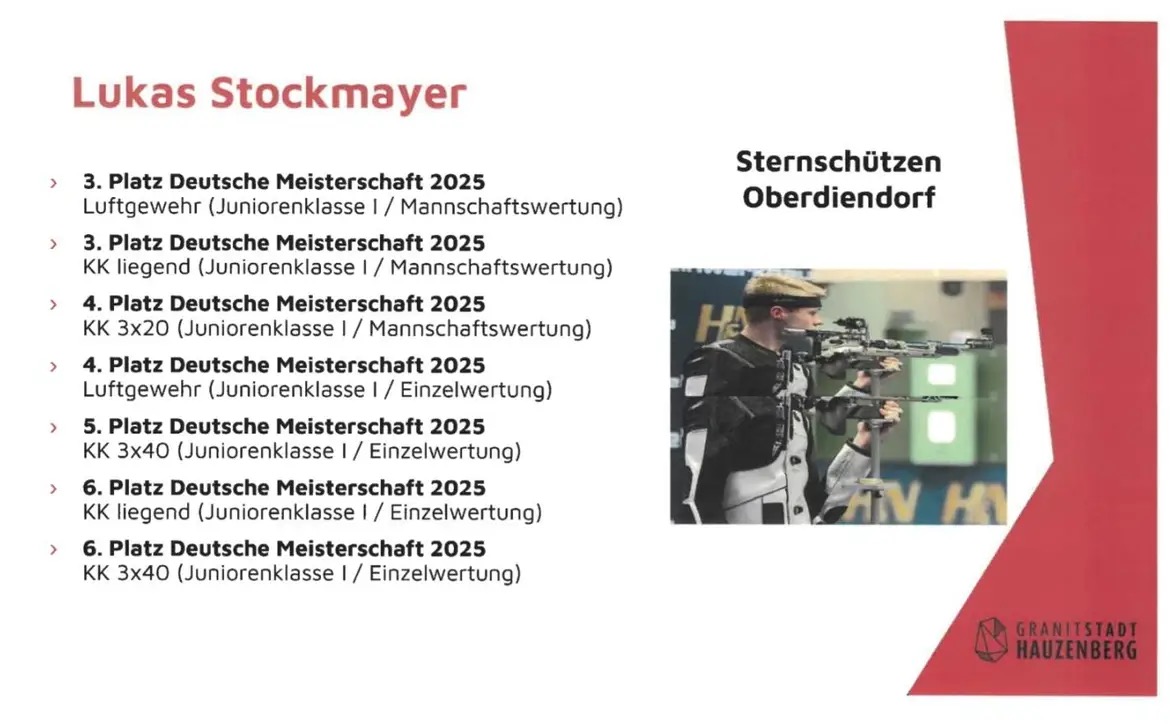 Lukas Stockmayer

› 3. Platz Deutsche Meisterschaft 2025
Luftgewehr (Juniorenklasse I / Mannschaftswertung)

› 3. Platz Deutsche Meisterschaft 2025
KK liegend (Juniorenklasse I / Mannschaftswertung)

› 4. Platz Deutsche Meisterschaft 2025
KK 3x20 (Juniorenklasse I / Mannschaftswertung)

› 4. Platz Deutsche Meisterschaft 2025
Luftgewehr (Juniorenklasse I / Einzelwertung)

› 5. Platz Deutsche Meisterschaft 2025
KK 3x40 (Juniorenklasse I / Einzelwertung)

› 6. Platz Deutsche Meisterschaft 2025
KK liegend (Juniorenklasse I / Einzelwertung)

› 6. Platz Deutsche Meisterschaft 2025
KK 3x40 (Juniorenklasse I / Einzelwertung)

Sternschützen
Oberdiendorf

GRANITSTADT
HAUZENBERG